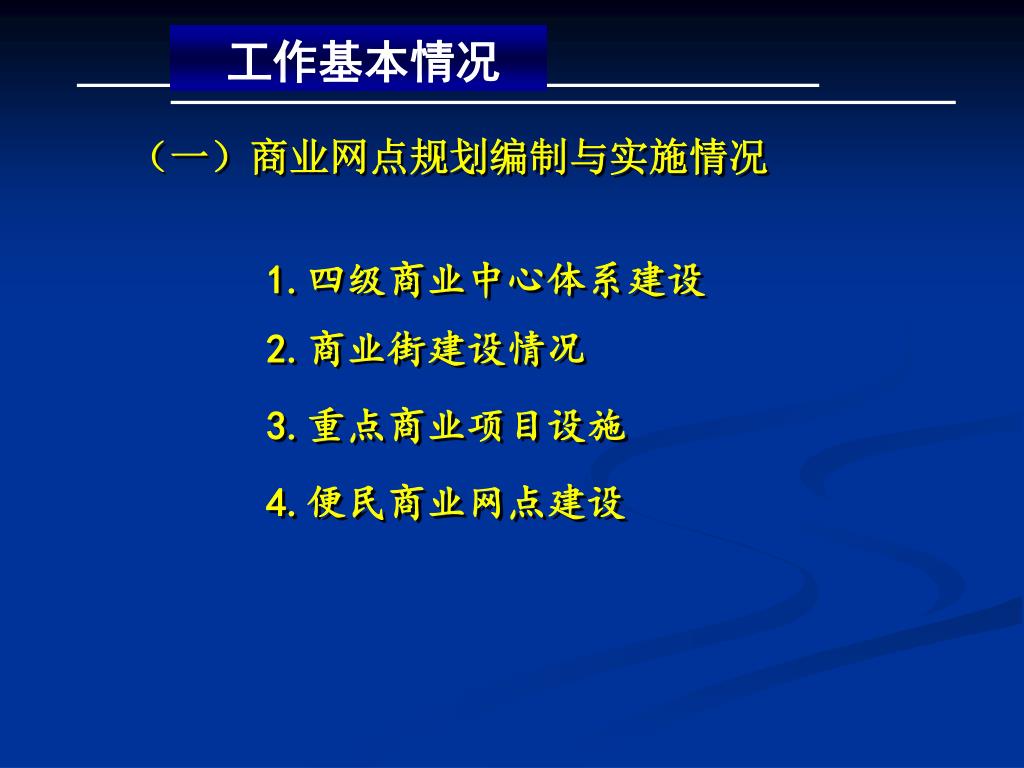 工作基本情况

（一）商业网点规划编制与实施情况

1. 四级商业中心体系建设

2. 商业街建设情况

3. 重点商业项目设施

4. 便民商业网点建设